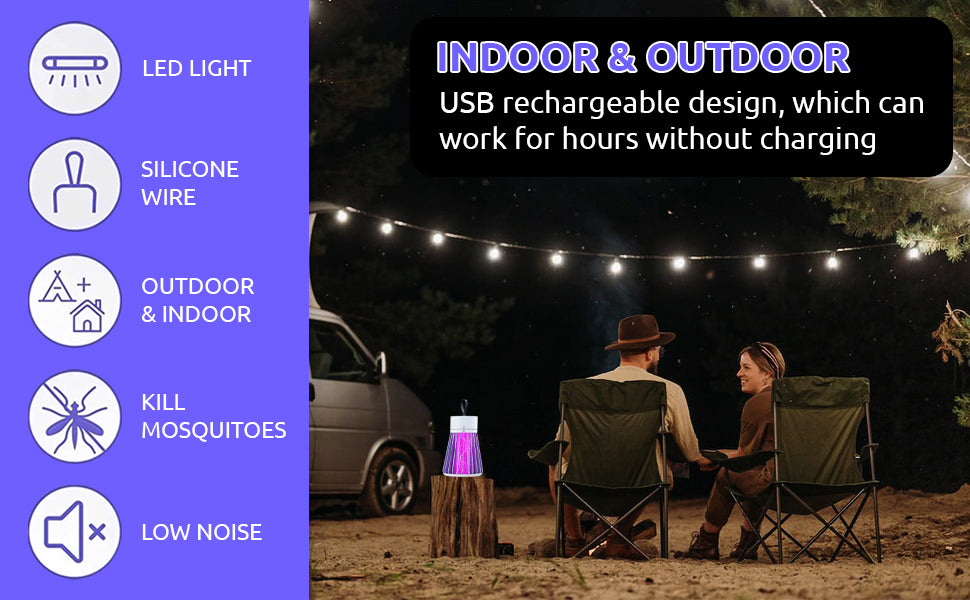 LED LIGHT

SILICONE WIRE

OUTDOOR & INDOOR

KILL MOSQUITOES

LOW NOISE

INDOOR & OUTDOOR

USB rechargeable design, which can work for hours without charging